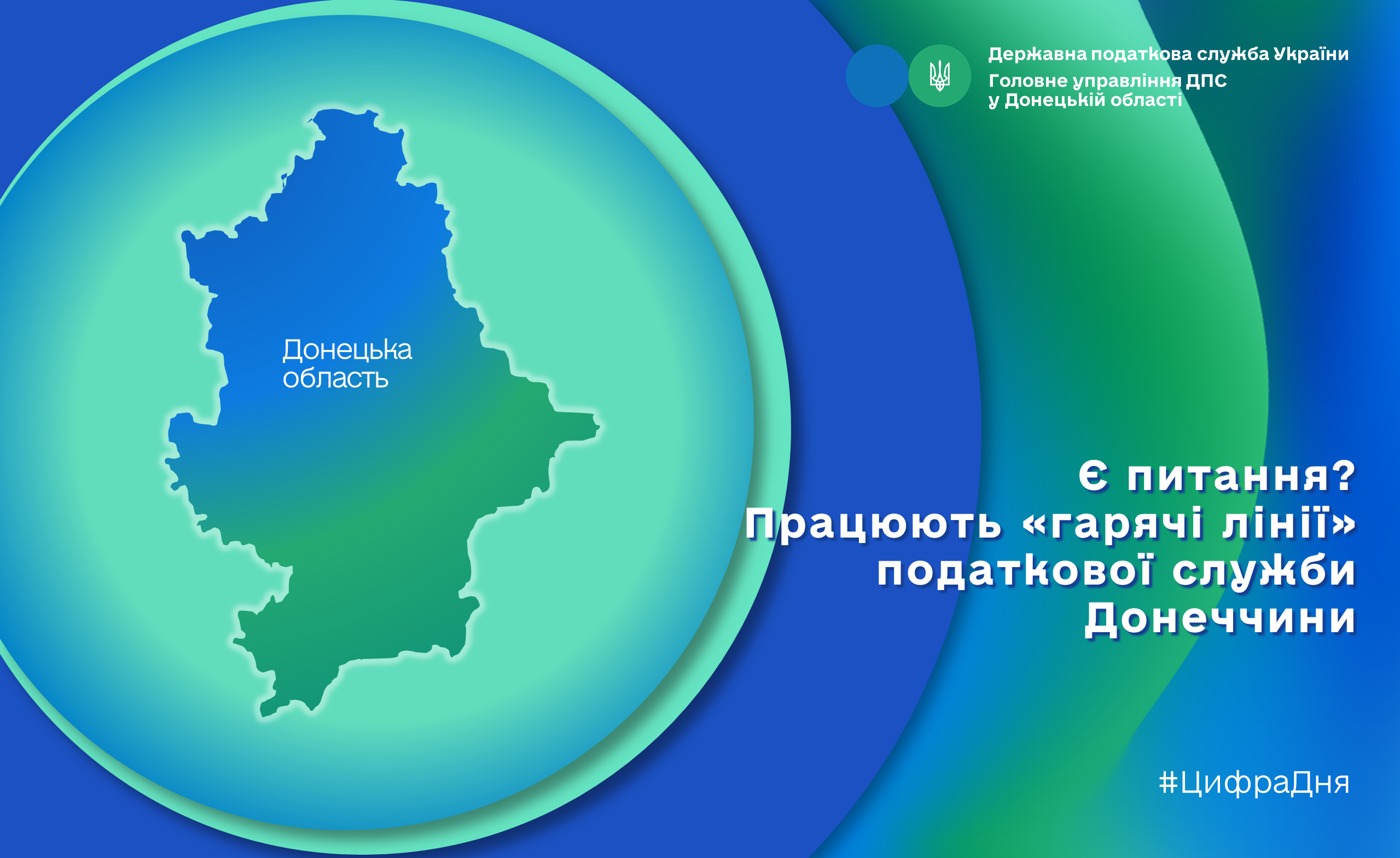 Державна податкова служба України
Головне управління ДПС у Донецькій області

Донецька область

Є питання? Працюють «гарячі лінії» податкової служби Донеччини

#ЦифраДня